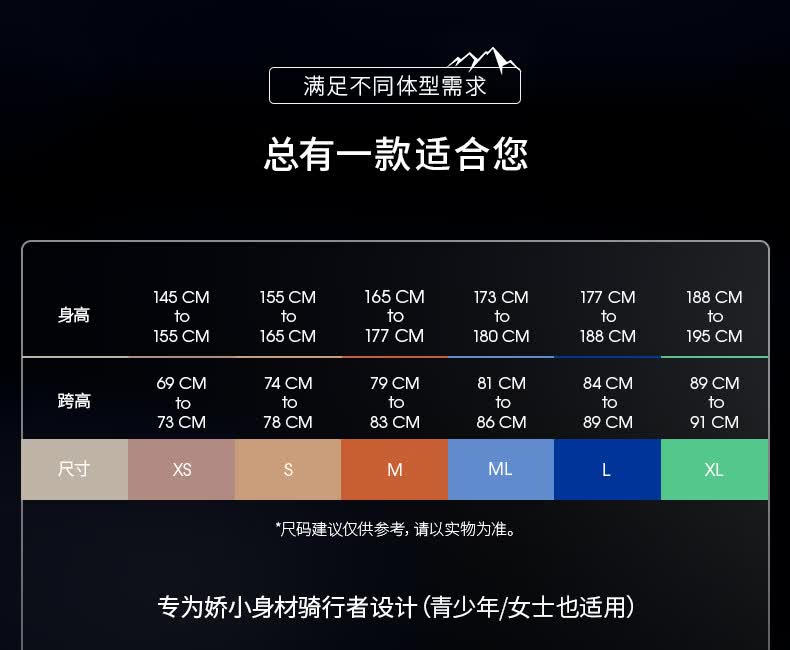 满足不同体型需求

总有一款适合您

| 身高 | 145 CM to 155 CM | 155 CM to 165 CM | 165 CM to 177 CM | 173 CM to 180 CM | 177 CM to 188 CM | 188 CM to 195 CM |
|---|---|---|---|---|---|---|
| 跨高 | 69 CM to 73 CM | 74 CM to 78 CM | 79 CM to 83 CM | 81 CM to 86 CM | 84 CM to 89 CM | 89 CM to 91 CM |
| 尺寸 | XS | S | M | ML | L | XL |

*尺码建议仅供参考，请以实物为准。

专为娇小身材骑行者设计（青少年/女士也适用）